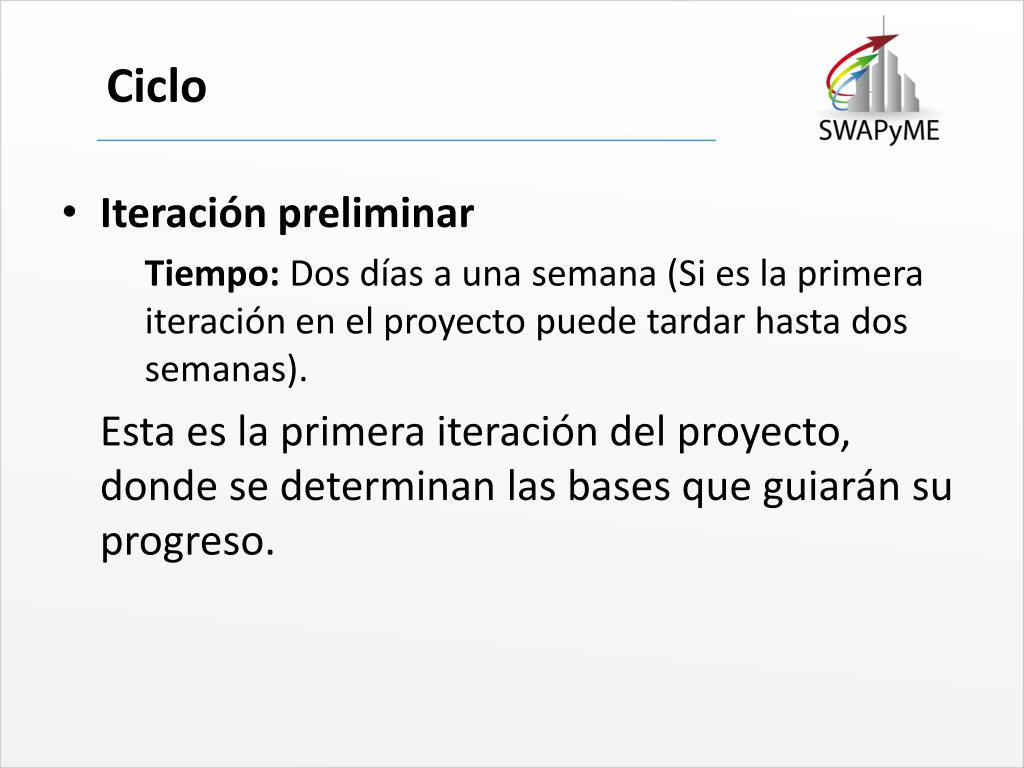 Ciclo

SWAPyME

• Iteración preliminar

Tiempo: Dos días a una semana (Si es la primera iteración en el proyecto puede tardar hasta dos semanas).

Esta es la primera iteración del proyecto, donde se determinan las bases que guiarán su progreso.